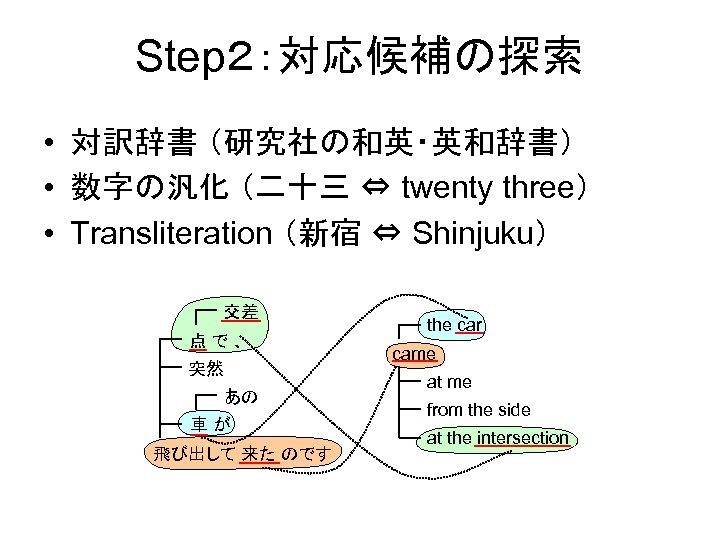 Step2：対応候補の探索

• 対訳辞書（研究社の和英・英和辞書）
• 数字の汎化（二十三 ⇔ twenty three）
• Transliteration（新宿 ⇔ Shinjuku）

交差
点 で 、
突然
あの
車 が
飛び出して 来た のです

the car
came
at me
from the side
at the intersection